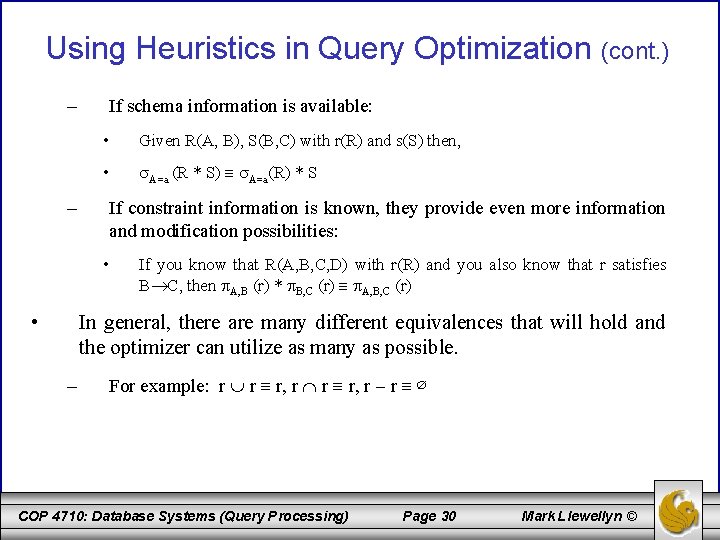 Using Heuristics in Query Optimization (cont.)

– If schema information is available:

• Given R(A, B), S(B,C) with r(R) and s(S) then,

• $\sigma_{A=a}(R * S) \equiv \sigma_{A=a}(R) * S$

– If constraint information is known, they provide even more information and modification possibilities:

• If you know that R(A,B,C,D) with r(R) and you also know that r satisfies $B \rightarrow C$, then $\pi_{A,B}(r) * \pi_{B,C}(r) \equiv \pi_{A,B,C}(r)$

• In general, there are many different equivalences that will hold and the optimizer can utilize as many as possible.

– For example: $r \cup r \equiv r$, $r \cap r \equiv r$, $r - r \equiv \varnothing$

COP 4710: Database Systems (Query Processing) Page 30 Mark Llewellyn ©